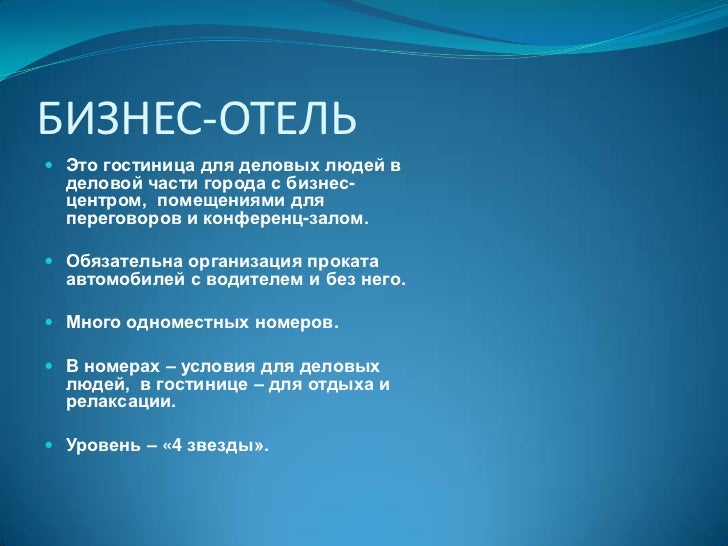 БИЗНЕС-ОТЕЛЬ

Это гостиница для деловых людей в деловой части города с бизнес-центром, помещениями для переговоров и конференц-залом.

Обязательна организация проката автомобилей с водителем и без него.

Много одноместных номеров.

В номерах – условия для деловых людей, в гостинице – для отдыха и релаксации.

Уровень – «4 звезды».